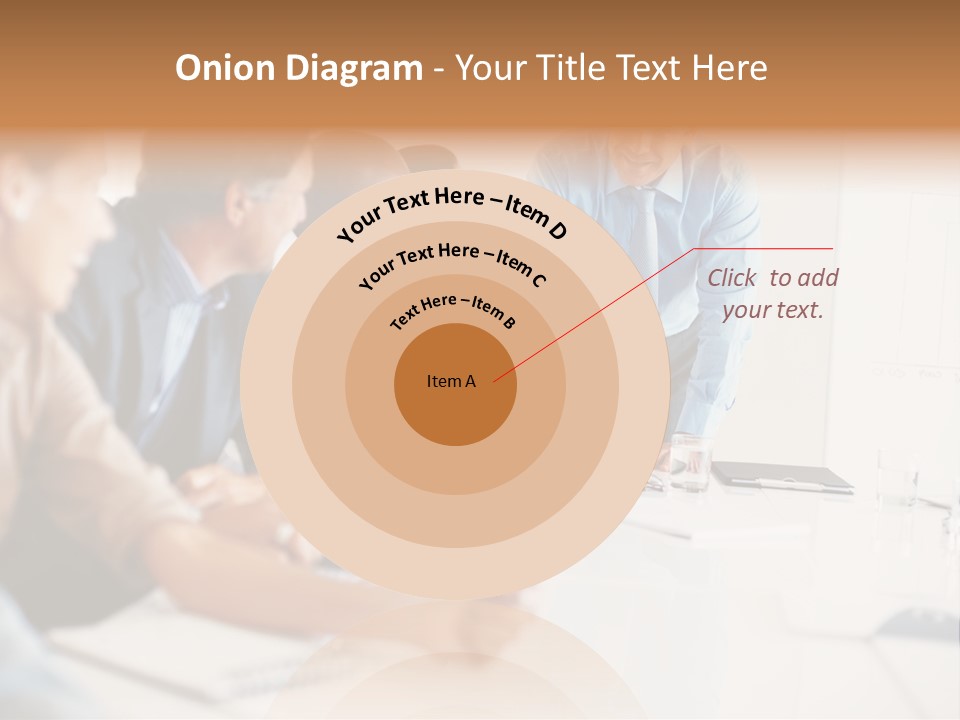 Onion Diagram - Your Title Text Here

Your Text Here – Item D

Your Text Here – Item C

Text Here – Item B

Item A

Click to add your text.